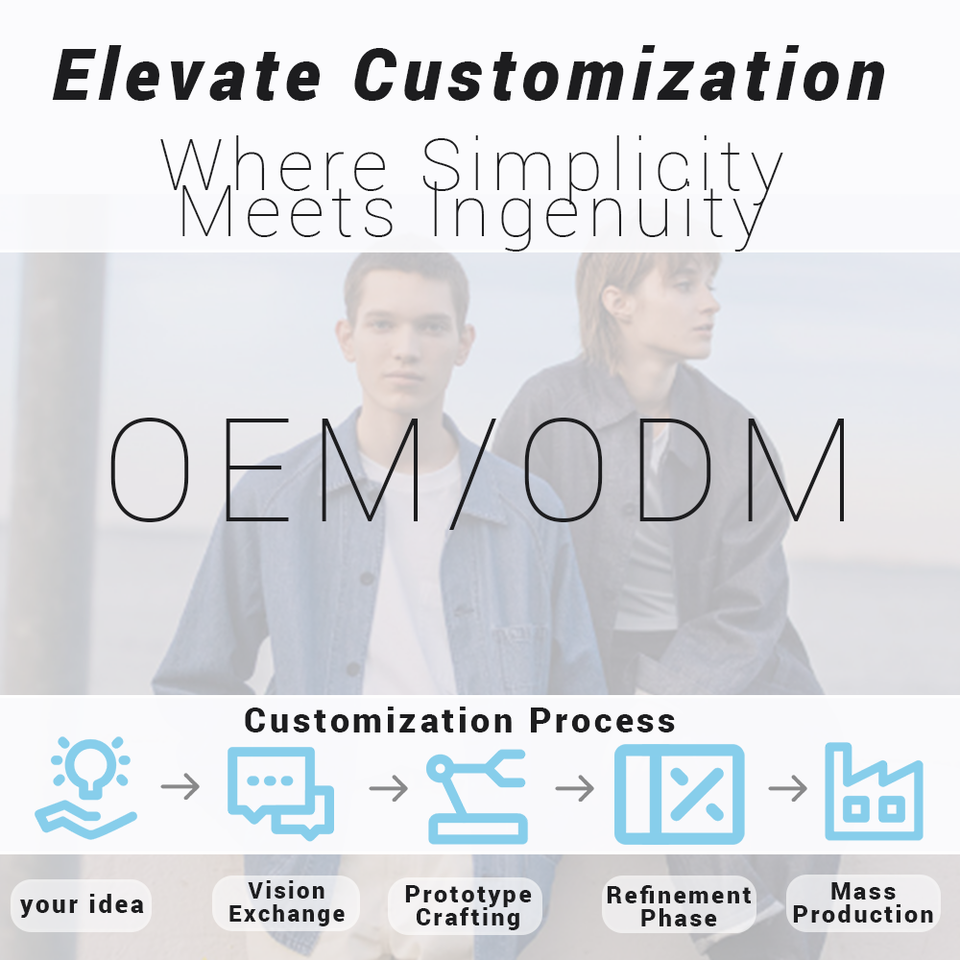 Elevate Customization

Where Simplicity Meets Ingenuity

OEM/ODM

Customization Process

your idea

Vision Exchange

Prototype Crafting

Refinement Phase

Mass Production